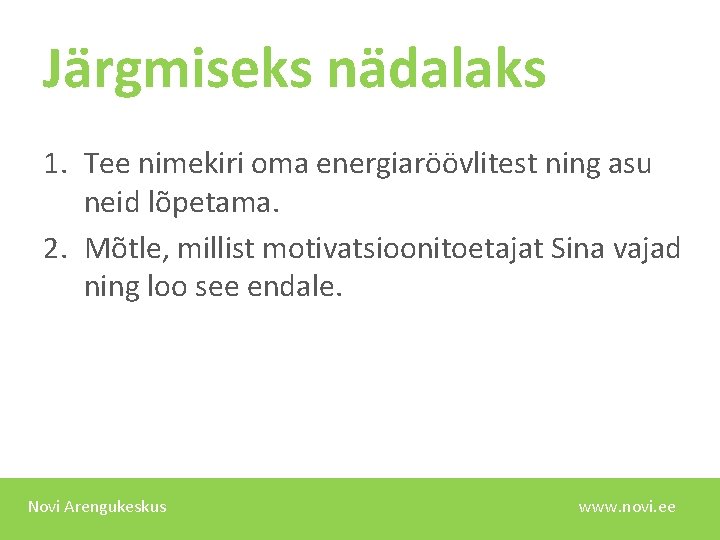 Järgmiseks nädalaks

1. Tee nimekiri oma energiaröövlitest ning asu neid lõpetama.
2. Mõtle, millist motivatsioonitoetajat Sina vajad ning loo see endale.

Novi Arengukeskus

www.novi.ee